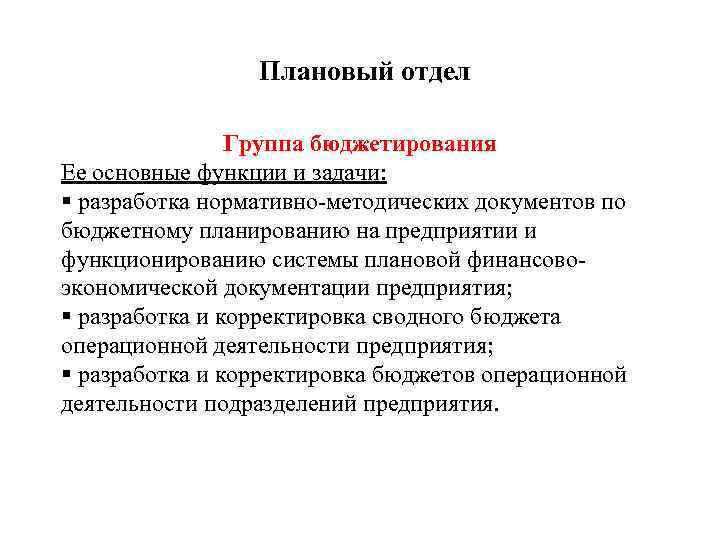 Плановый отдел

Группа бюджетирования

Ее основные функции и задачи:

▪ разработка нормативно-методических документов по бюджетному планированию на предприятии и функционированию системы плановой финансово-экономической документации предприятия;

▪ разработка и корректировка сводного бюджета операционной деятельности предприятия;

▪ разработка и корректировка бюджетов операционной деятельности подразделений предприятия.